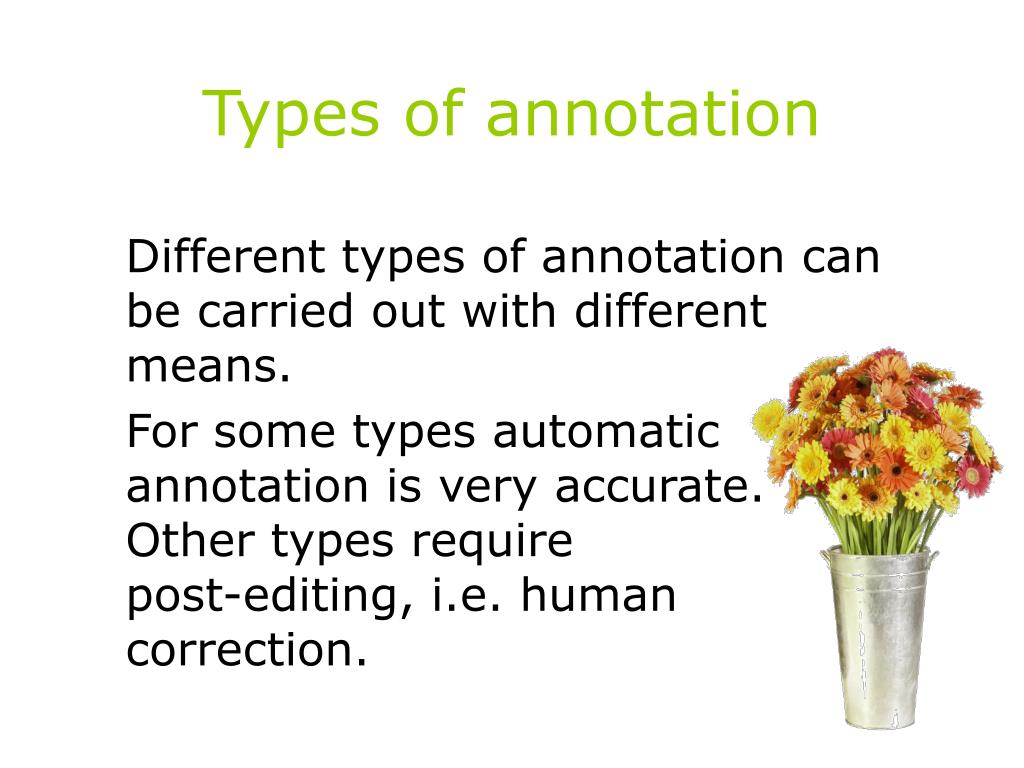 Types of annotation

Different types of annotation can be carried out with different means.

For some types automatic annotation is very accurate. Other types require post-editing, i.e. human correction.